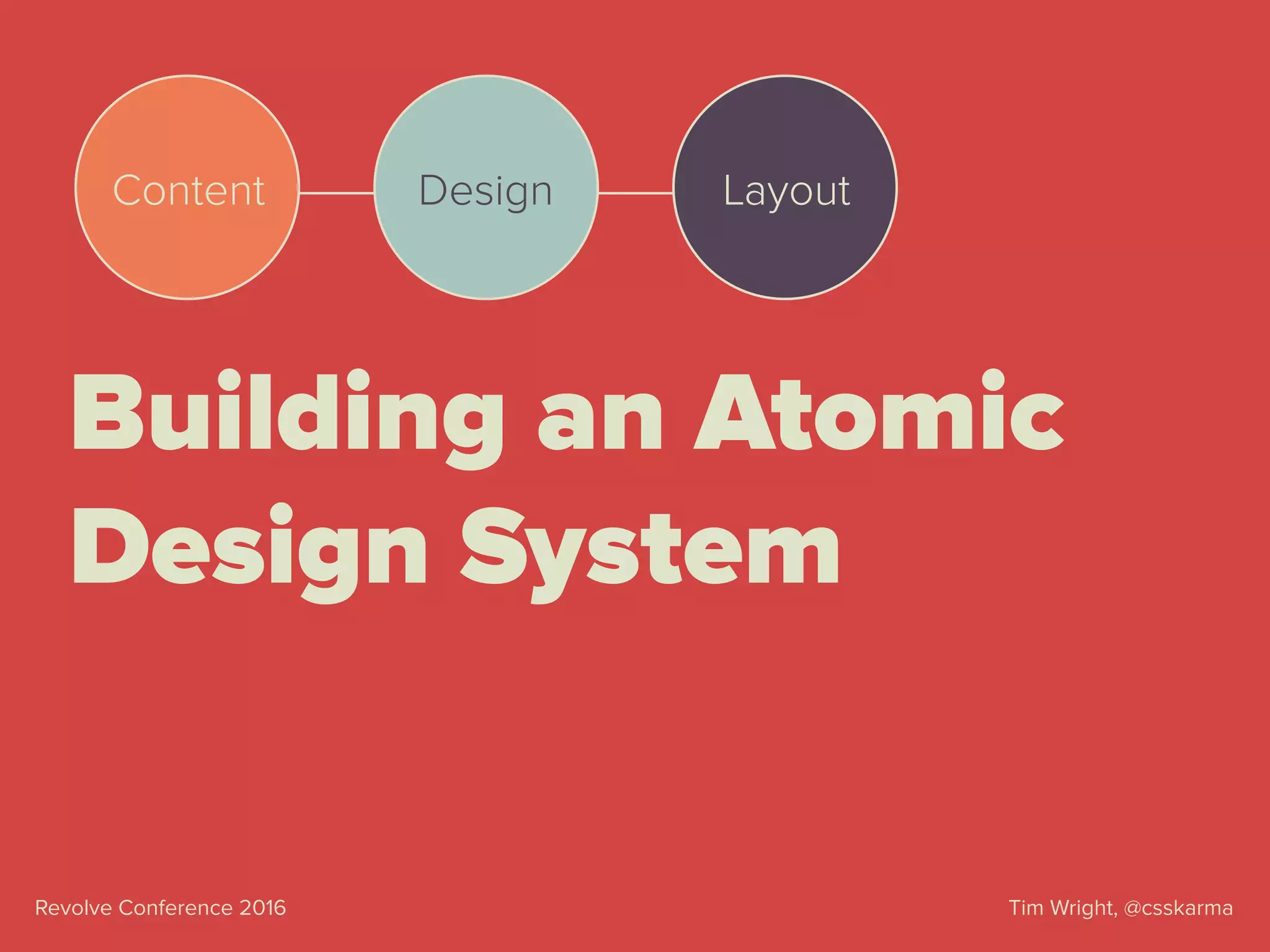 Content

Design

Layout

Building an Atomic Design System

Revolve Conference 2016

Tim Wright, @csskarma